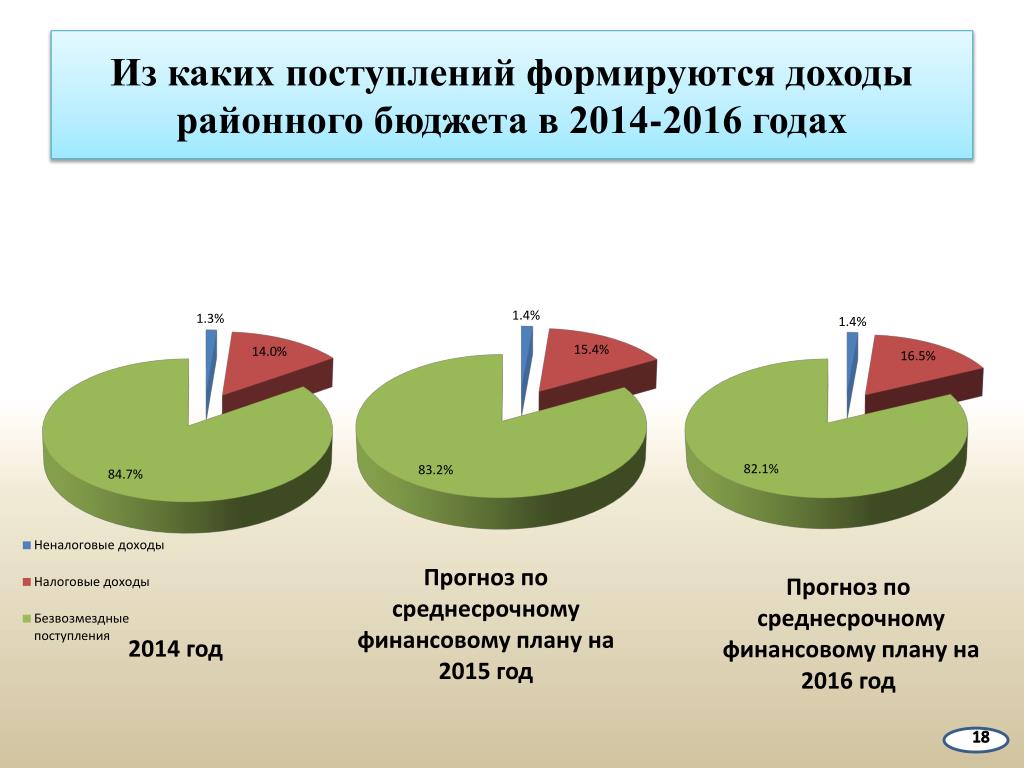 Из каких поступлений формируются доходы районного бюджета в 2014-2016 годах

1.3%
14.0%
84.7%

1.4%
15.4%
83.2%

1.4%
16.5%
82.1%

Неналоговые доходы

Налоговые доходы

Безвозмездные поступления

2014 год

Прогноз по среднесрочному финансовому плану на 2015 год

Прогноз по среднесрочному финансовому плану на 2016 год

18